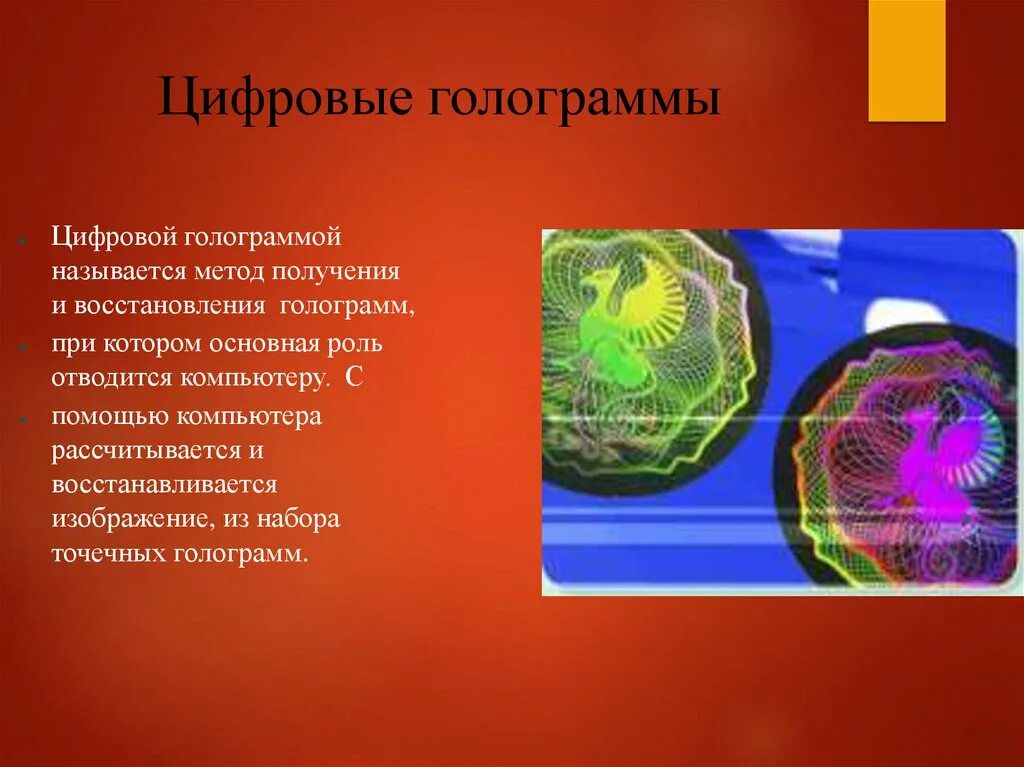 Цифровые голограммы

Цифровой голограммой называется метод получения и восстановления голограмм,

при котором основная роль отводится компьютеру. С

помощью компьютера рассчитывается и восстанавливается изображение, из набора точечных голограмм.